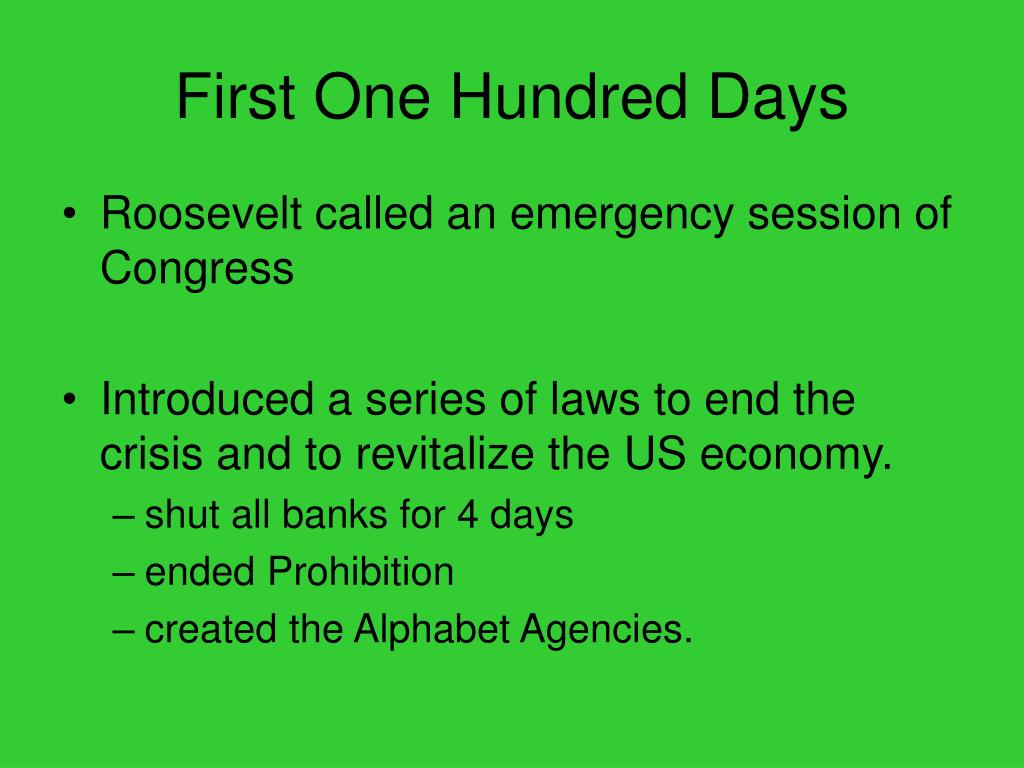 First One Hundred Days

• Roosevelt called an emergency session of Congress

• Introduced a series of laws to end the crisis and to revitalize the US economy.
– shut all banks for 4 days
– ended Prohibition
– created the Alphabet Agencies.